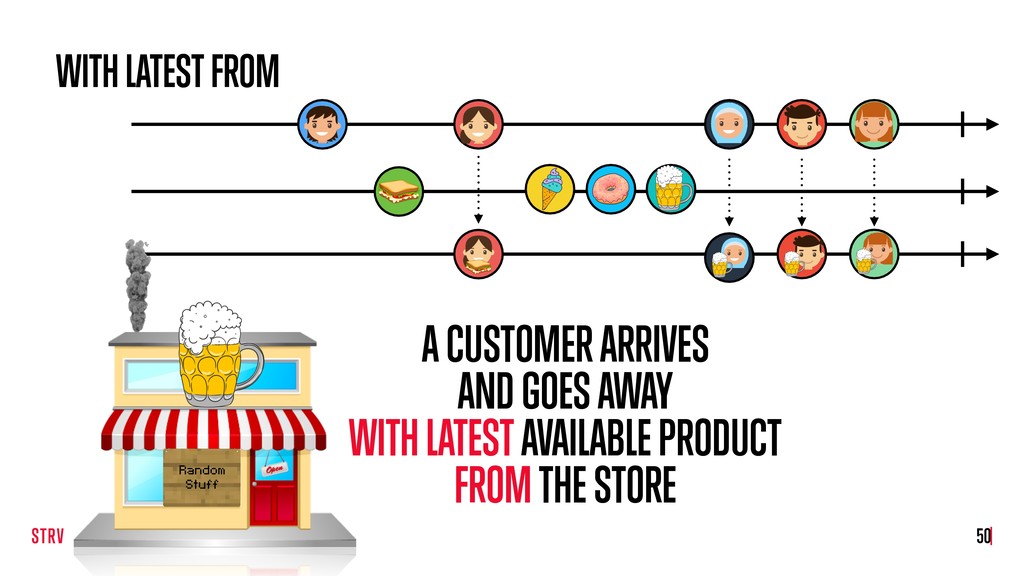 WITH LATEST FROM

Random Stuff

Open

A CUSTOMER ARRIVES AND GOES AWAY WITH LATEST AVAILABLE PRODUCT FROM THE STORE

STRV

50